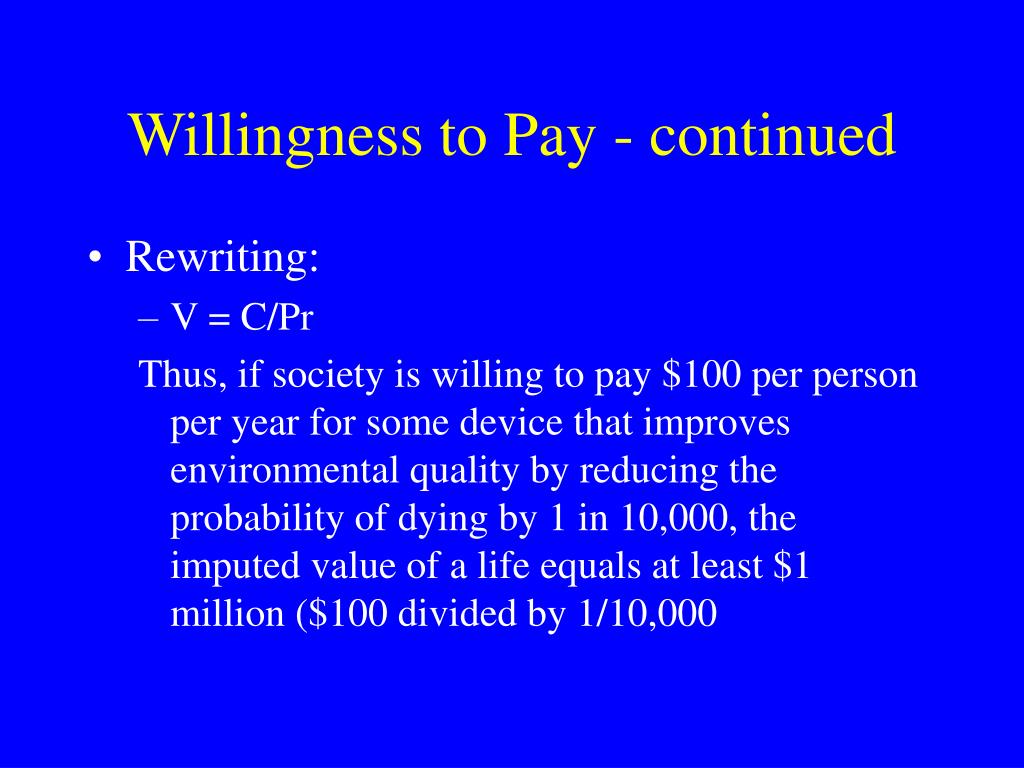 Willingness to Pay - continued

• Rewriting:
– V = C/Pr
Thus, if society is willing to pay \$100 per person per year for some device that improves environmental quality by reducing the probability of dying by 1 in 10,000, the imputed value of a life equals at least \$1 million (\$100 divided by 1/10,000